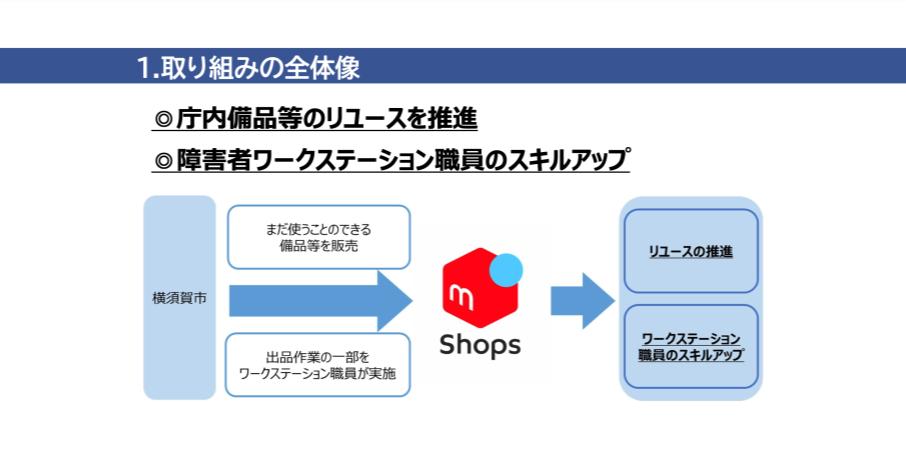 1.取り組みの全体像

◎庁内備品等のリユースを推進

◎障害者ワークステーション職員のスキルアップ

横須賀市

まだ使うことのできる備品等を販売

出品作業の一部をワークステーション職員が実施

m

Shops

リユースの推進

ワークステーション職員のスキルアップ